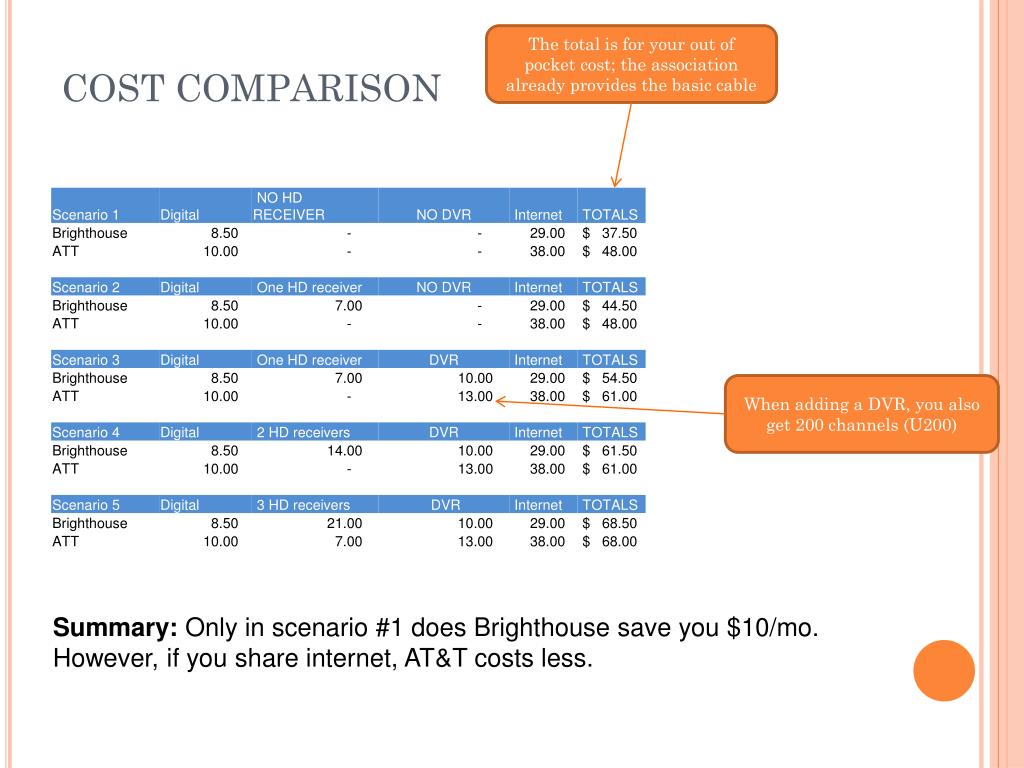 COST COMPARISON

The total is for your out of pocket cost; the association already provides the basic cable

| Scenario 1 | Digital | NO HD RECEIVER | NO DVR | Internet | TOTALS |
|---|---|---|---|---|---|
| Brighthouse | 8.50 | - | - | 29.00 | \$ 37.50 |
| ATT | 10.00 | - | - | 38.00 | \$ 48.00 |

| Scenario 2 | Digital | One HD receiver | NO DVR | Internet | TOTALS |
|---|---|---|---|---|---|
| Brighthouse | 8.50 | 7.00 | - | 29.00 | \$ 44.50 |
| ATT | 10.00 | - | - | 38.00 | \$ 48.00 |

| Scenario 3 | Digital | One HD receiver | DVR | Internet | TOTALS |
|---|---|---|---|---|---|
| Brighthouse | 8.50 | 7.00 | 10.00 | 29.00 | \$ 54.50 |
| ATT | 10.00 | - | 13.00 | 38.00 | \$ 61.00 |

| Scenario 4 | Digital | 2 HD receivers | DVR | Internet | TOTALS |
|---|---|---|---|---|---|
| Brighthouse | 8.50 | 14.00 | 10.00 | 29.00 | \$ 61.50 |
| ATT | 10.00 | - | 13.00 | 38.00 | \$ 61.00 |

| Scenario 5 | Digital | 3 HD receivers | DVR | Internet | TOTALS |
|---|---|---|---|---|---|
| Brighthouse | 8.50 | 21.00 | 10.00 | 29.00 | \$ 68.50 |
| ATT | 10.00 | 7.00 | 13.00 | 38.00 | \$ 68.00 |

When adding a DVR, you also get 200 channels (U200)

**Summary:** Only in scenario #1 does Brighthouse save you \$10/mo. However, if you share internet, AT&T costs less.